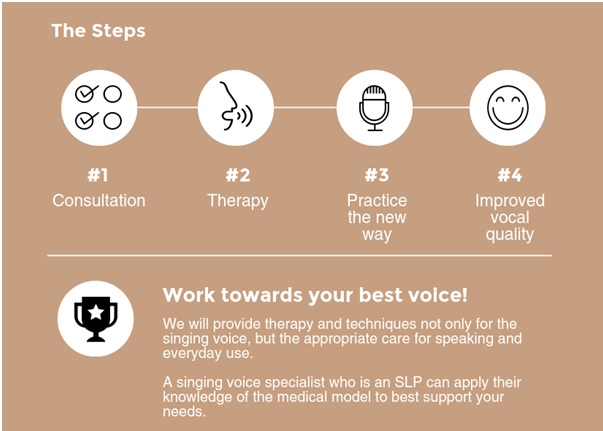 The Steps

#1
Consultation

#2
Therapy

#3
Practice the new way

#4
Improved vocal quality

Work towards your best voice!

We will provide therapy and techniques not only for the singing voice, but the appropriate care for speaking and everyday use.

A singing voice specialist who is an SLP can apply their knowledge of the medical model to best support your needs.